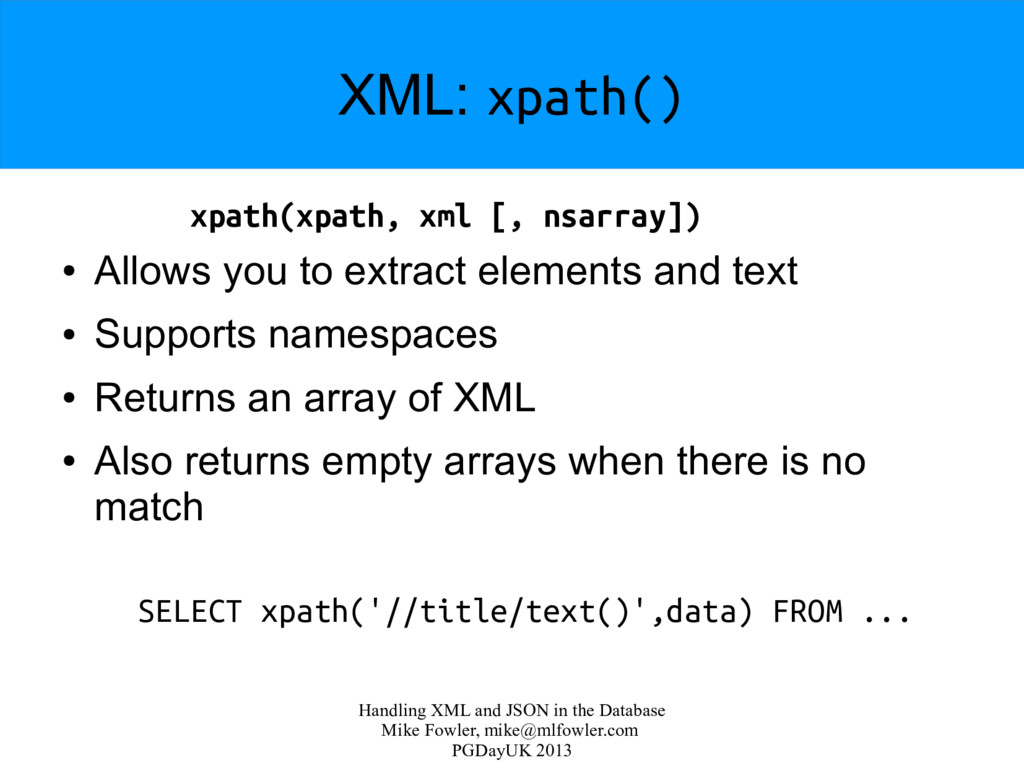 XML: xpath()

xpath(xpath, xml [, nsarray])

● Allows you to extract elements and text
● Supports namespaces
● Returns an array of XML
● Also returns empty arrays when there is no match

SELECT xpath('//title/text()',data) FROM ...

Handling XML and JSON in the Database
Mike Fowler, mike@mlfowler.com
PGDayUK 2013